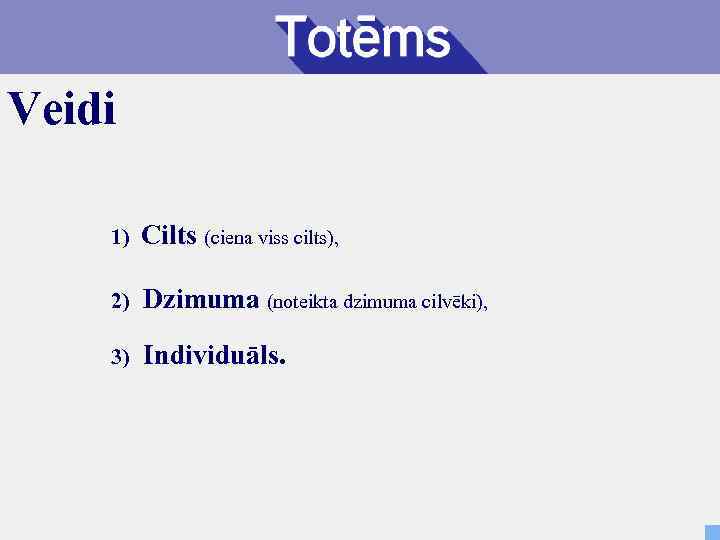 Totēms

Veidi

1) Cilts (ciena viss cilts),

2) Dzimuma (noteikta dzimuma cilvēki),

3) Individuāls.